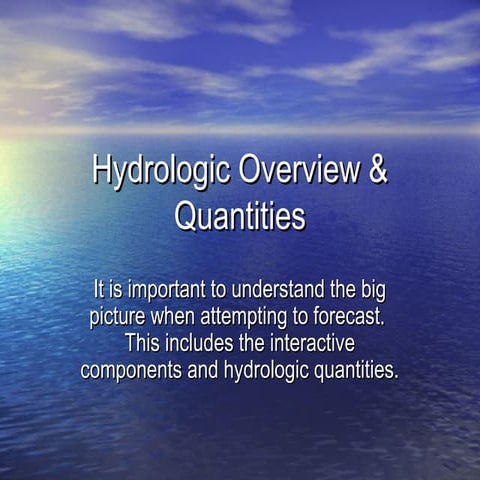 Hydrologic Overview & Quantities

It is important to understand the big picture when attempting to forecast. This includes the interactive components and hydrologic quantities.